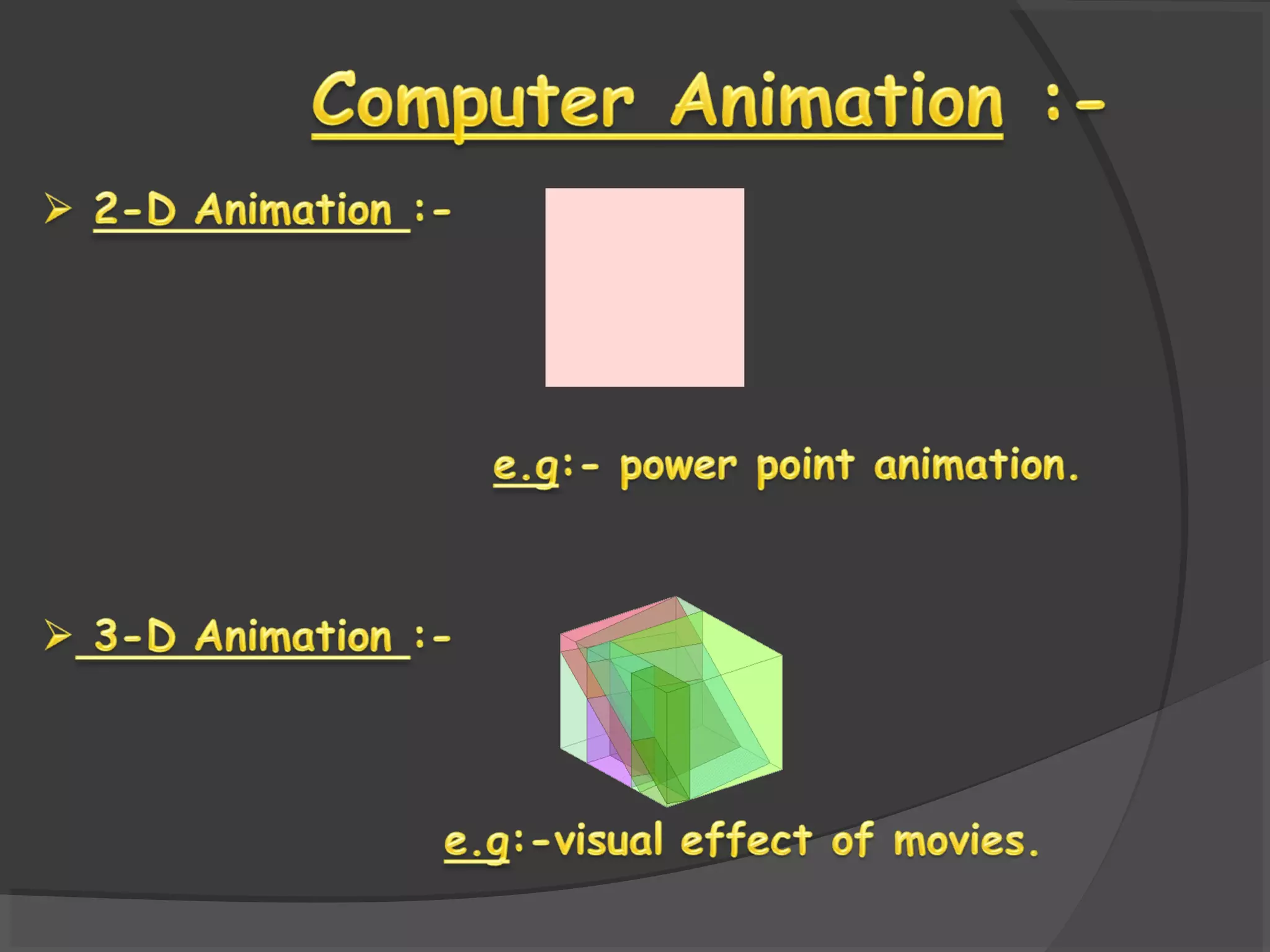 Computer Animation :-

➢ 2-D Animation :-

e.g:- power point animation.

➢ 3-D Animation :-

e.g:-visual effect of movies.